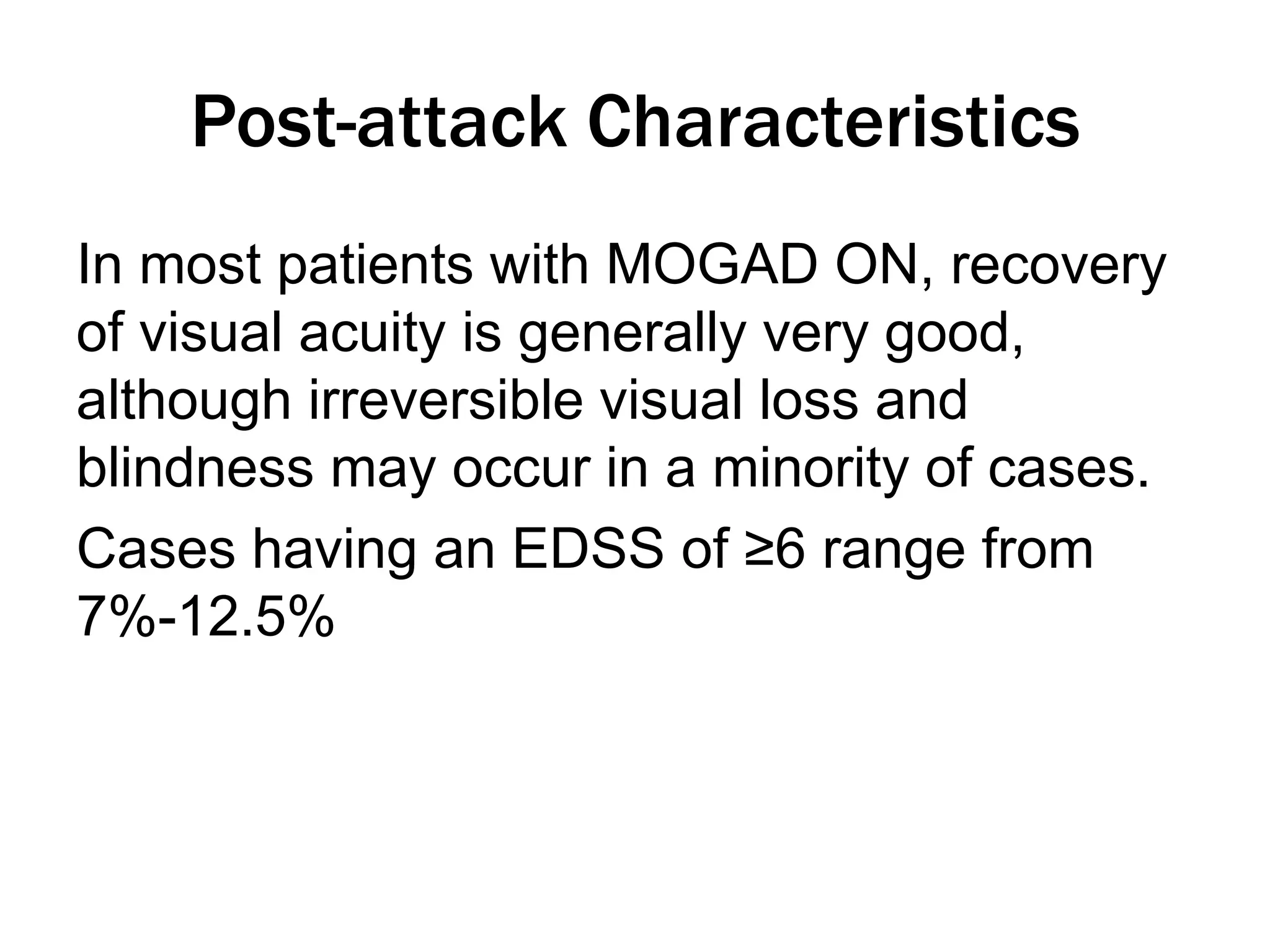 Post-attack Characteristics

In most patients with MOGAD ON, recovery of visual acuity is generally very good, although irreversible visual loss and blindness may occur in a minority of cases.

Cases having an EDSS of ≥6 range from 7%-12.5%